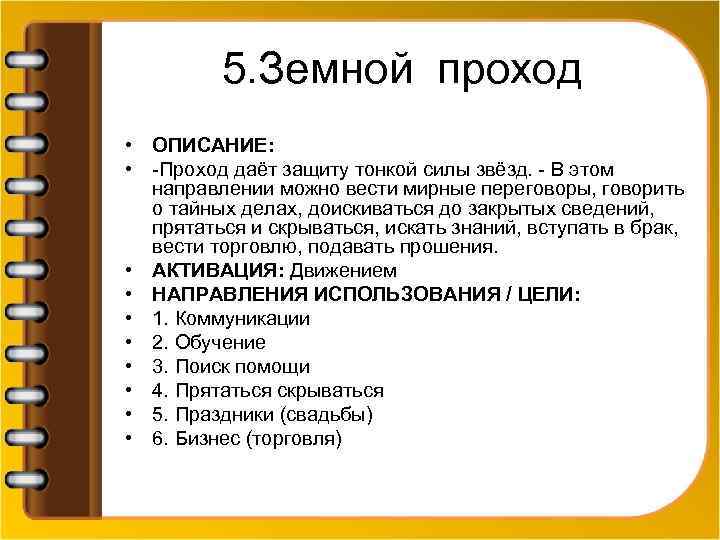 5.Земной проход

• ОПИСАНИЕ:
• -Проход даёт защиту тонкой силы звёзд. - В этом направлении можно вести мирные переговоры, говорить о тайных делах, доискиваться до закрытых сведений, прятаться и скрываться, искать знаний, вступать в брак, вести торговлю, подавать прошения.
• АКТИВАЦИЯ: Движением
• НАПРАВЛЕНИЯ ИСПОЛЬЗОВАНИЯ / ЦЕЛИ:
• 1. Коммуникации
• 2. Обучение
• 3. Поиск помощи
• 4. Прятаться скрываться
• 5. Праздники (свадьбы)
• 6. Бизнес (торговля)